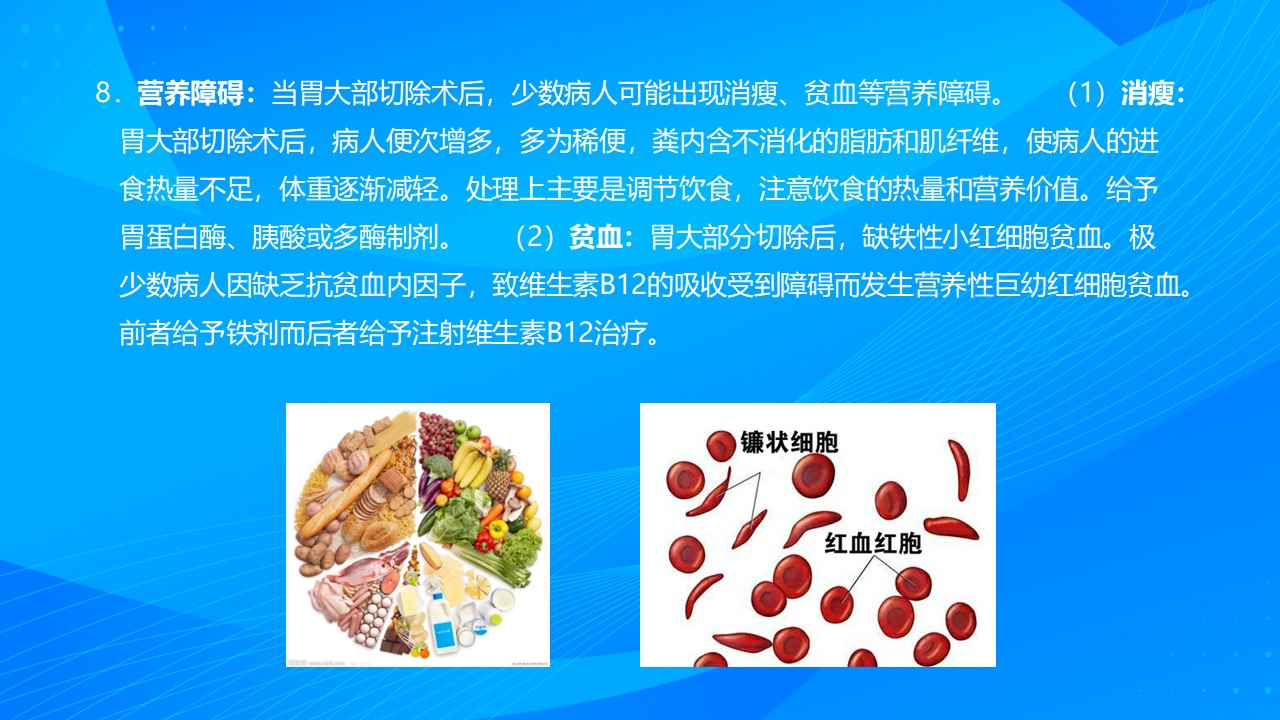 8．营养障碍：当胃大部切除术后，少数病人可能出现消瘦、贫血等营养障碍。　（1）消瘦：胃大部切除术后，病人便次增多，多为稀便，粪内含不消化的脂肪和肌纤维，使病人的进食热量不足，体重逐渐减轻。处理上主要是调节饮食，注意饮食的热量和营养价值。给予胃蛋白酶、胰酸或多酶制剂。　（2）贫血：胃大部分切除后，缺铁性小红细胞贫血。极少数病人因缺乏抗贫血内因子，致维生素B12的吸收受到障碍而发生营养性巨幼红细胞贫血。前者给予铁剂而后者给予注射维生素B12治疗。

镰状细胞

红血红胞